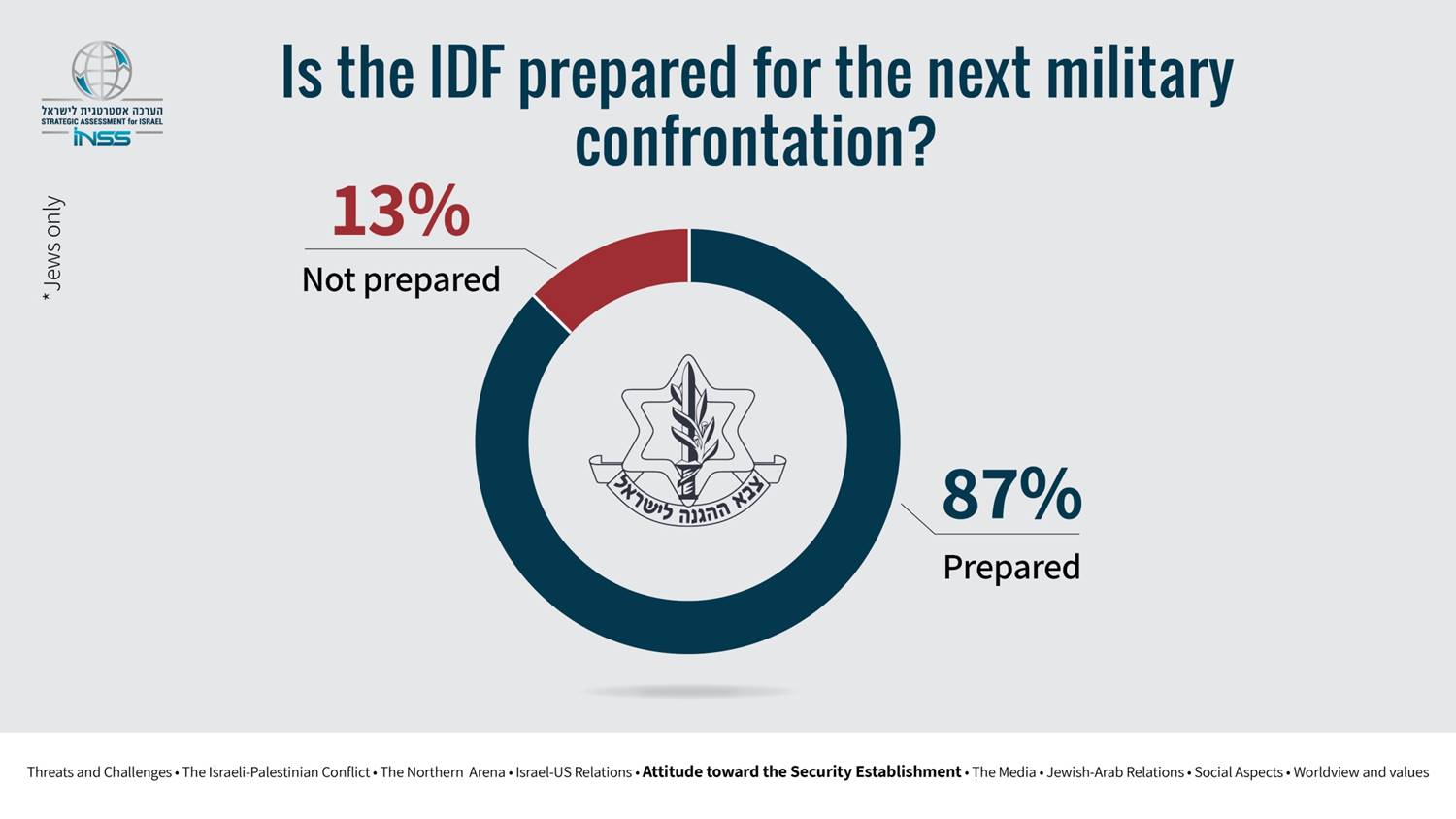 הערכה אסטרטגית לישראל
STRATEGIC ASSESSMENT for ISRAEL
INSS

Is the IDF prepared for the next military confrontation?

* Jews only

13%
Not prepared

צבא ההגנה לישראל

87%
Prepared

Threats and Challenges • The Israeli-Palestinian Conflict • The Northern Arena • Israel-US Relations • Attitude toward the Security Establishment • The Media • Jewish-Arab Relations • Social Aspects • Worldview and values